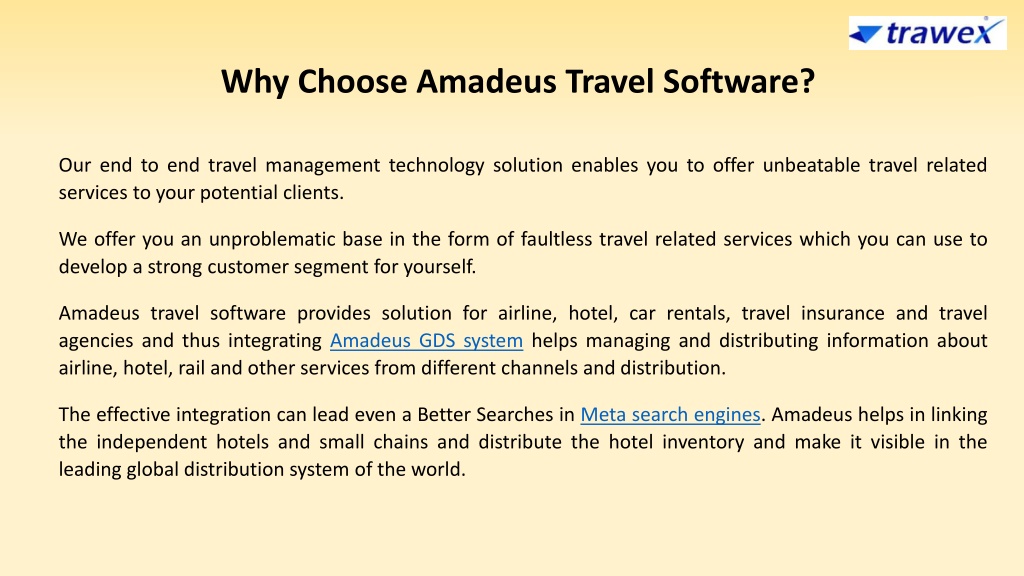 trawex

Why Choose Amadeus Travel Software?

Our end to end travel management technology solution enables you to offer unbeatable travel related services to your potential clients.

We offer you an unproblematic base in the form of faultless travel related services which you can use to develop a strong customer segment for yourself.

Amadeus travel software provides solution for airline, hotel, car rentals, travel insurance and travel agencies and thus integrating Amadeus GDS system helps managing and distributing information about airline, hotel, rail and other services from different channels and distribution.

The effective integration can lead even a Better Searches in Meta search engines. Amadeus helps in linking the independent hotels and small chains and distribute the hotel inventory and make it visible in the leading global distribution system of the world.